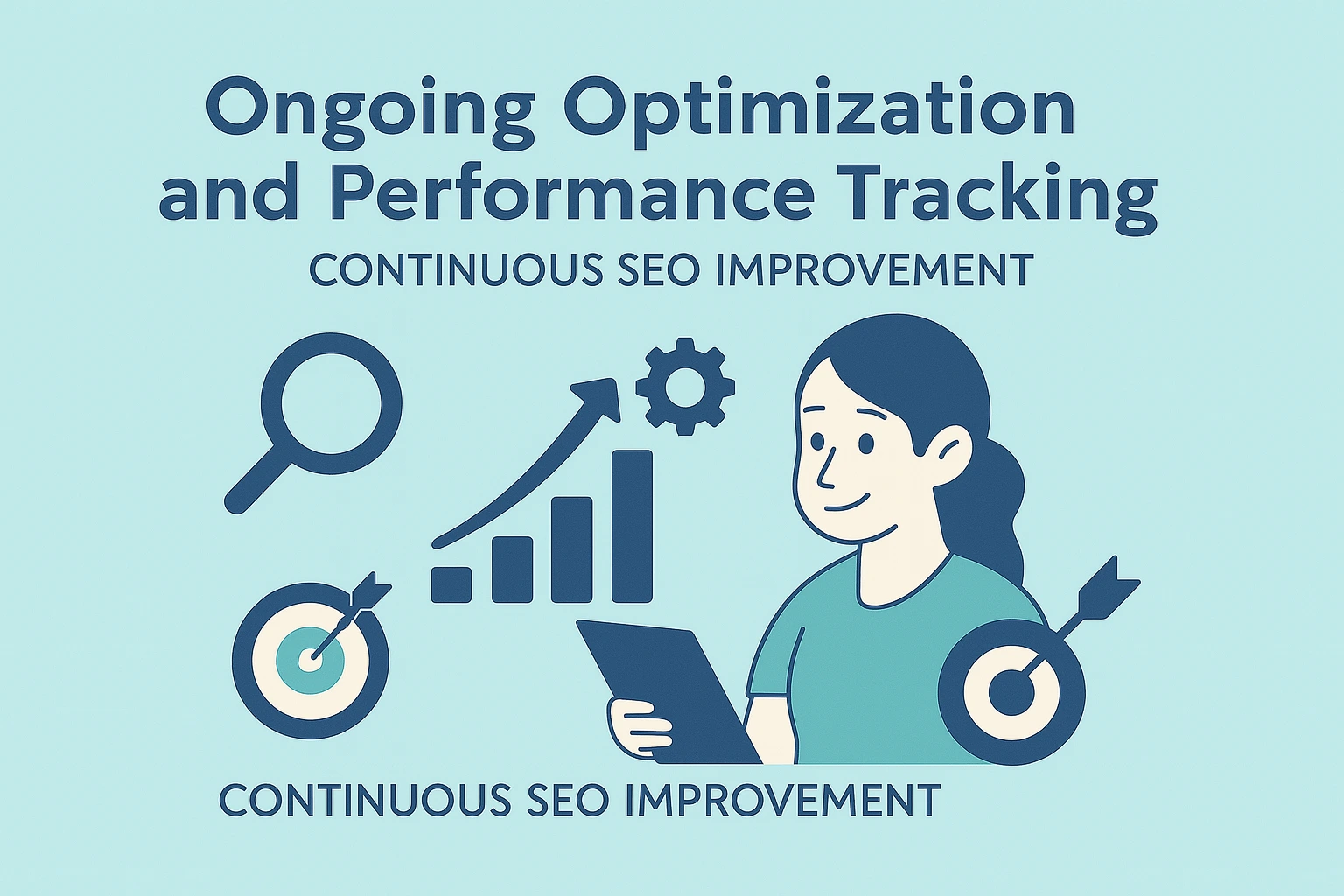 Ongoing Optimization and Performance Tracking

CONTINUOUS SEO IMPROVEMENT

CONTINUOUS SEO IMPROVEMENT